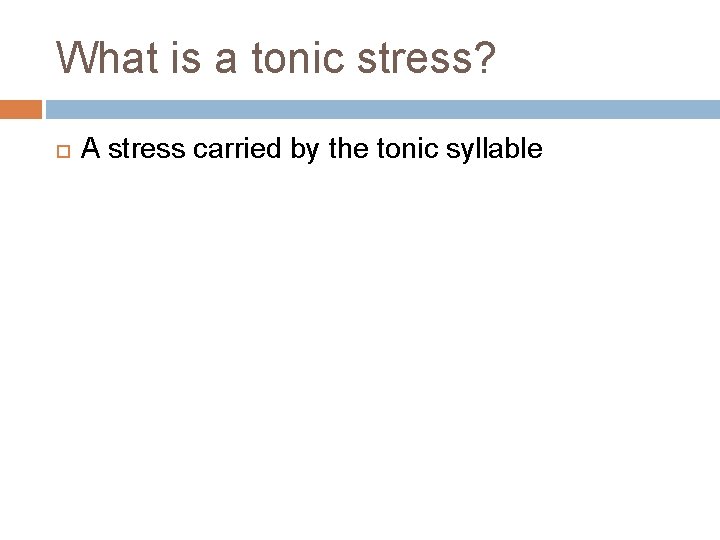 What is a tonic stress?

A stress carried by the tonic syllable